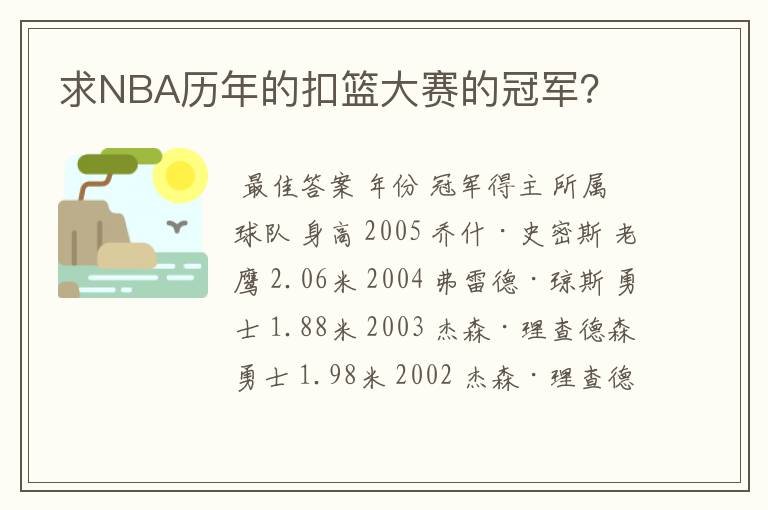 求NBA历年的扣篮大赛的冠军?

最佳答案 年份 冠军得主 所属球队 身高 2005 乔什·史密斯 老鹰 2.06米 2004 弗雷德·琼斯 勇士 1.88米 2003 杰森·理查德森 勇士 1.98米 2002 杰森·理查德